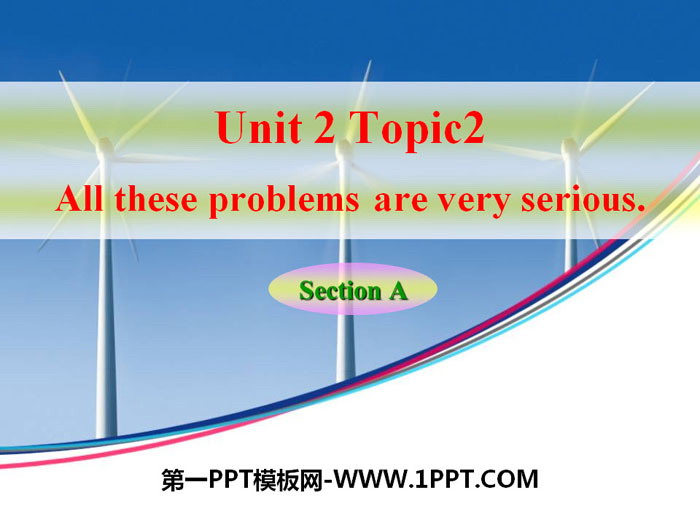 Unit 2 Topic2

All these problems are very serious.

Section A

第一PPT模板网-WWW.1PPT.COM